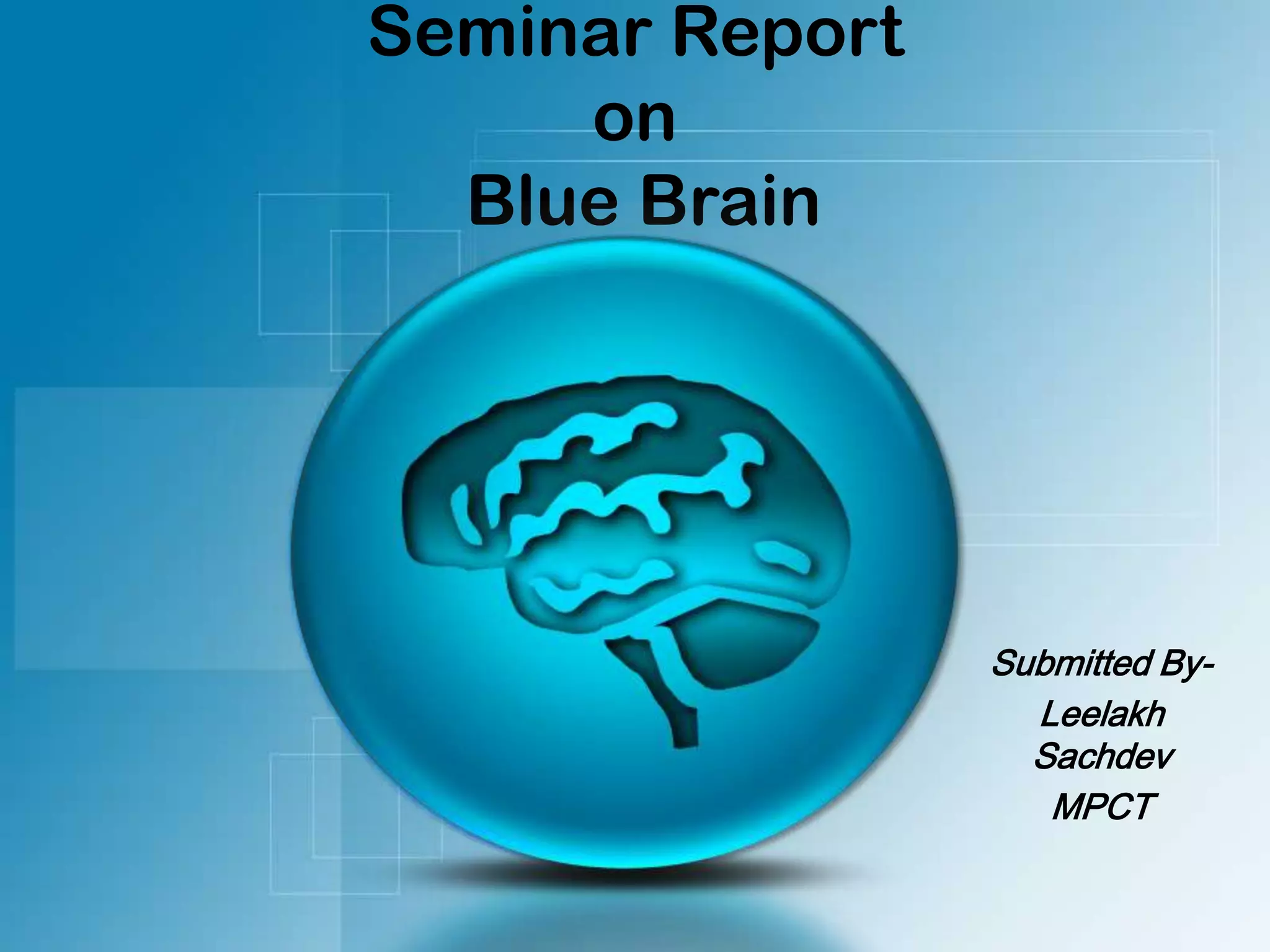 Seminar Report
on
Blue Brain

Submitted By-
Leelakh Sachdev
MPCT